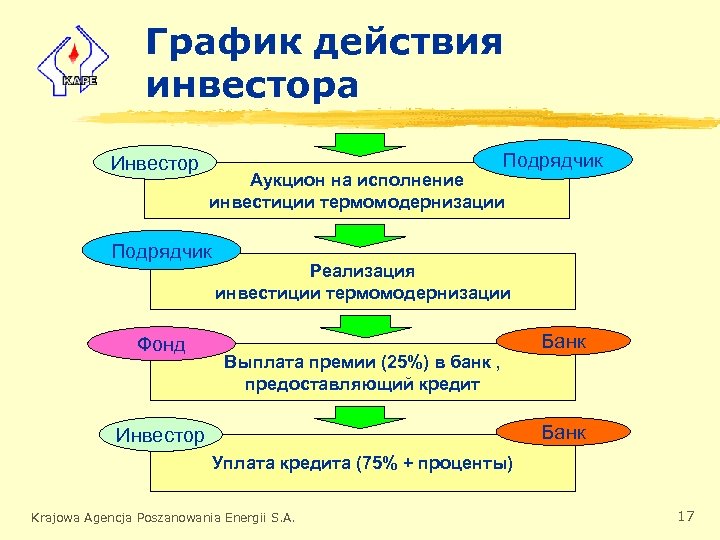 KAPE

График действия инвестора

Инвестор

Подрядчик

Аукцион на исполнение инвестиции термомодернизации

Подрядчик

Реализация инвестиции термомодернизации

Фонд

Банк

Выплата премии (25%) в банк , предоставляющий кредит

Инвестор

Банк

Уплата кредита (75% + проценты)

Krajowa Agencja Poszanowania Energii S.A.

17